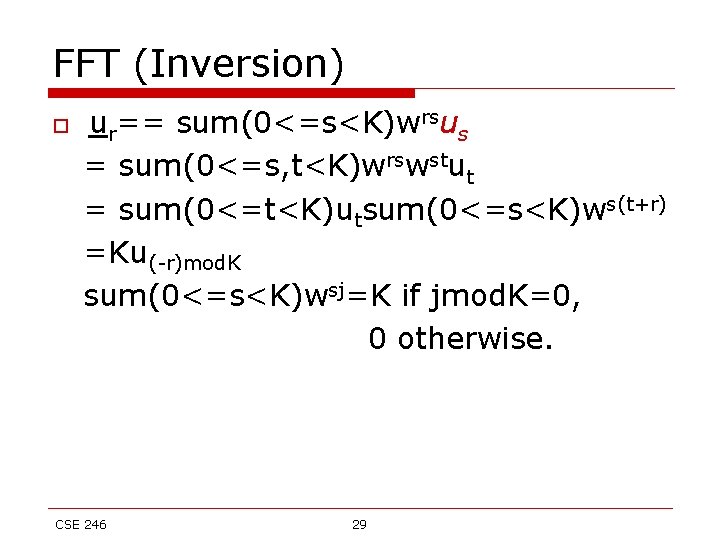 FFT (Inversion)

$\underline{u}_r$== sum(0<=s<K)$w^{rs}u_s$

= sum(0<=s,t<K)$w^{rs}w^{st}u_t$

= sum(0<=t<K)$u_t$sum(0<=s<K)$w^{s(t+r)}$

=$Ku_{(-r)modK}$

sum(0<=s<K)$w^{sj}$=K if jmodK=0,

0 otherwise.

CSE 246

29